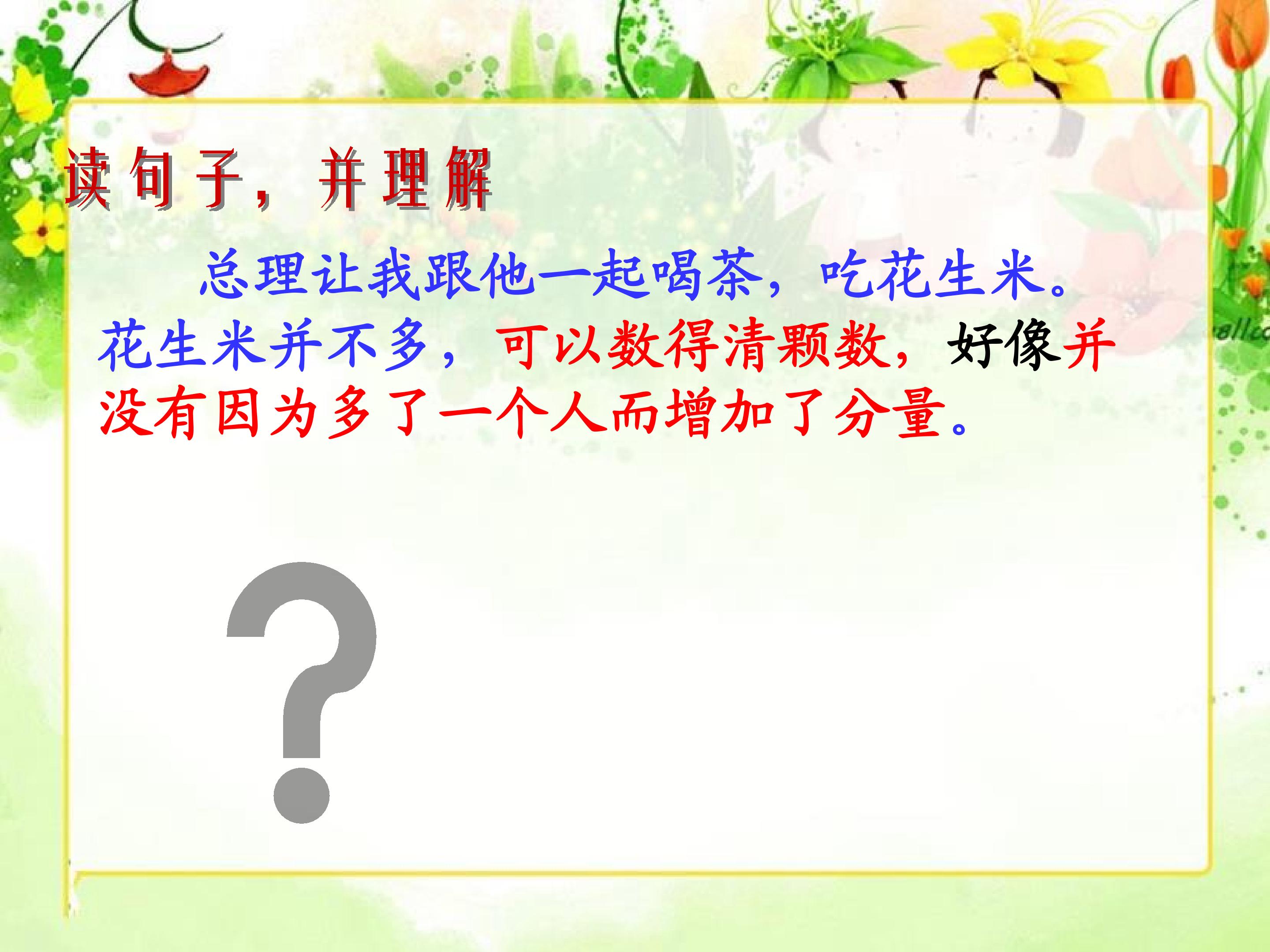 读句子，并理解

总理让我跟他一起喝茶，吃花生米。花生米并不多，可以数得清颗数，好像并没有因为多了一个人而增加了分量。

?